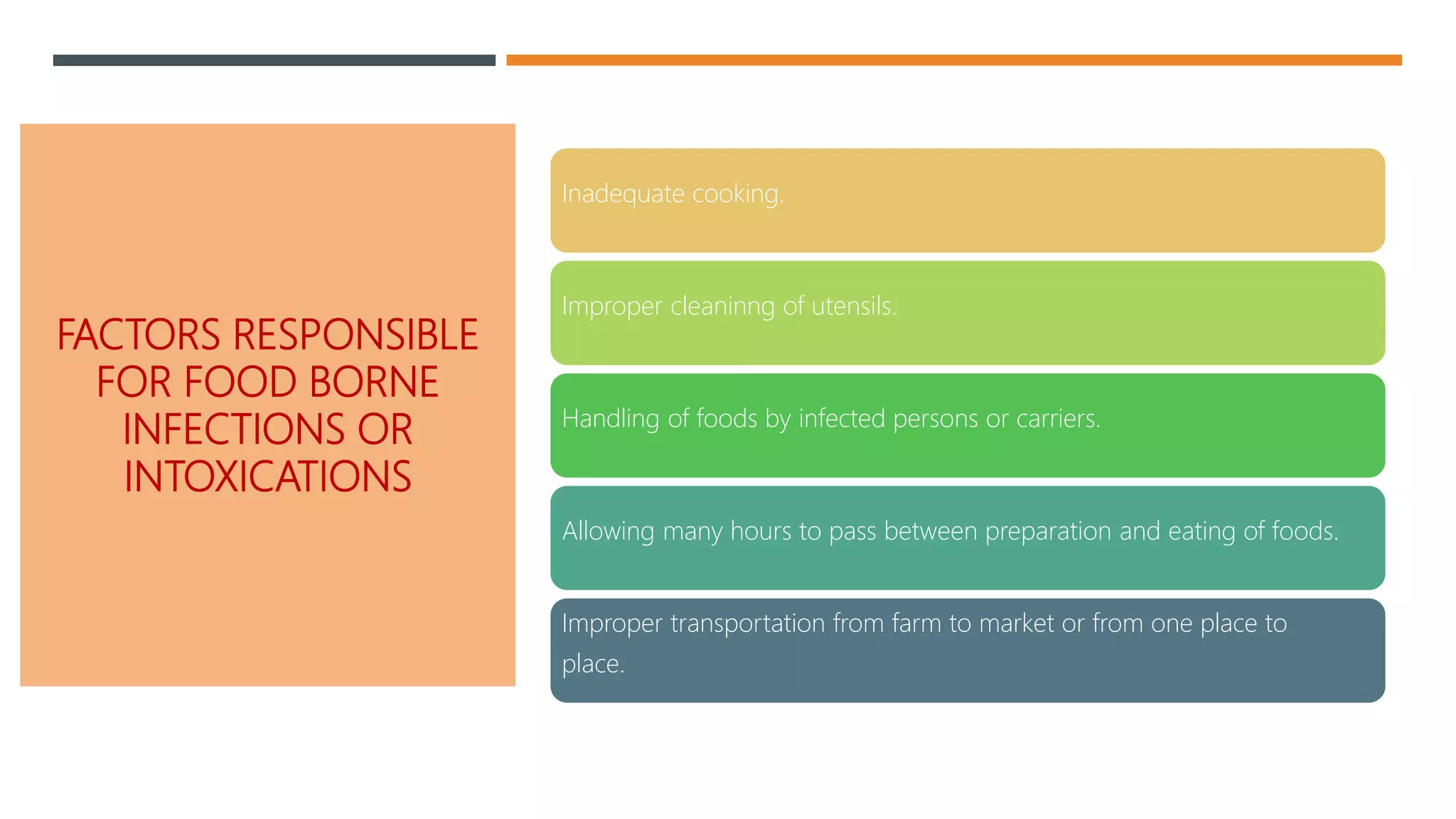 FACTORS RESPONSIBLE FOR FOOD BORNE INFECTIONS OR INTOXICATIONS

Inadequate cooking.

Improper cleaninng of utensils.

Handling of foods by infected persons or carriers.

Allowing many hours to pass between preparation and eating of foods.

Improper transportation from farm to market or from one place to place.